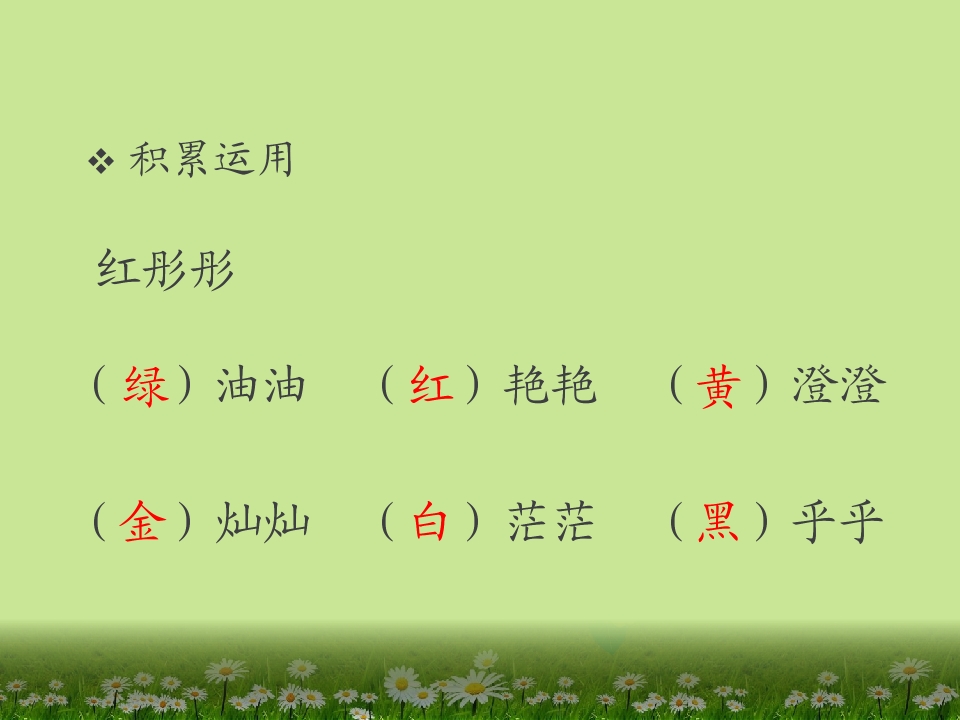 ❖ 积累运用

红彤彤

（绿）油油　（红）艳艳　（黄）澄澄

（金）灿灿　（白）茫茫　（黑）乎乎